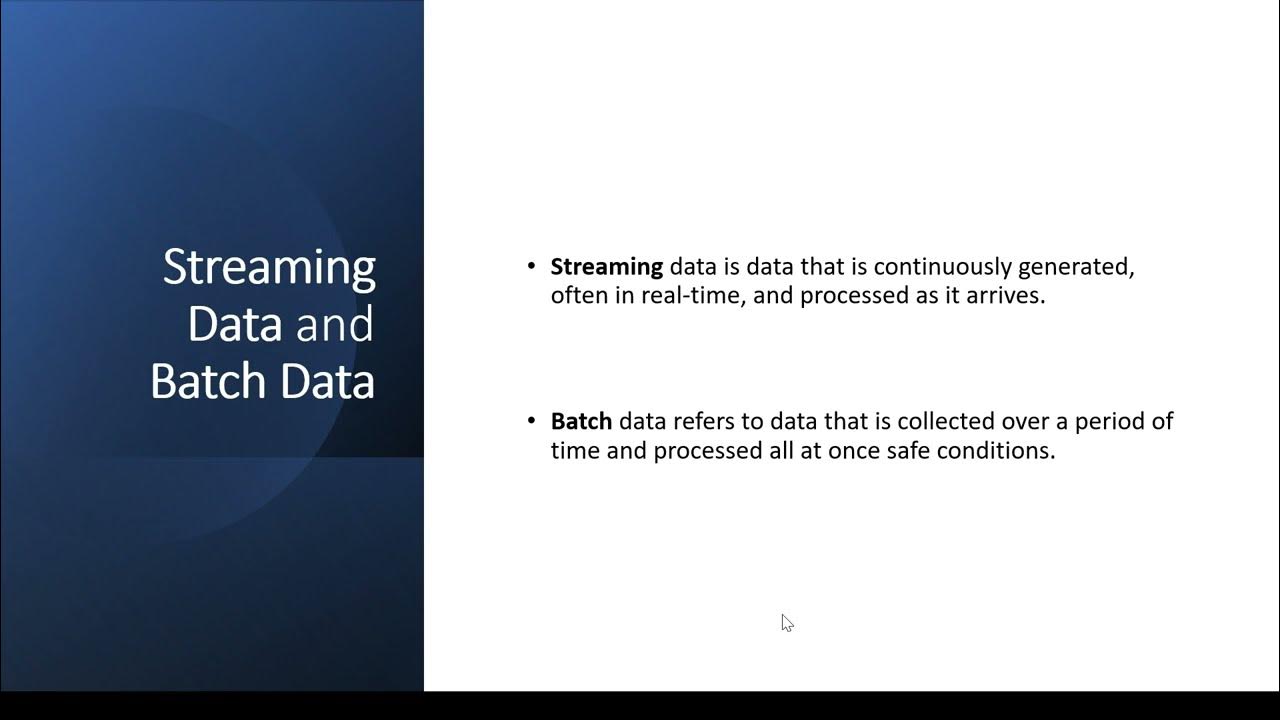 Streaming Data and Batch Data

• Streaming data is data that is continuously generated, often in real-time, and processed as it arrives.

• Batch data refers to data that is collected over a period of time and processed all at once safe conditions.